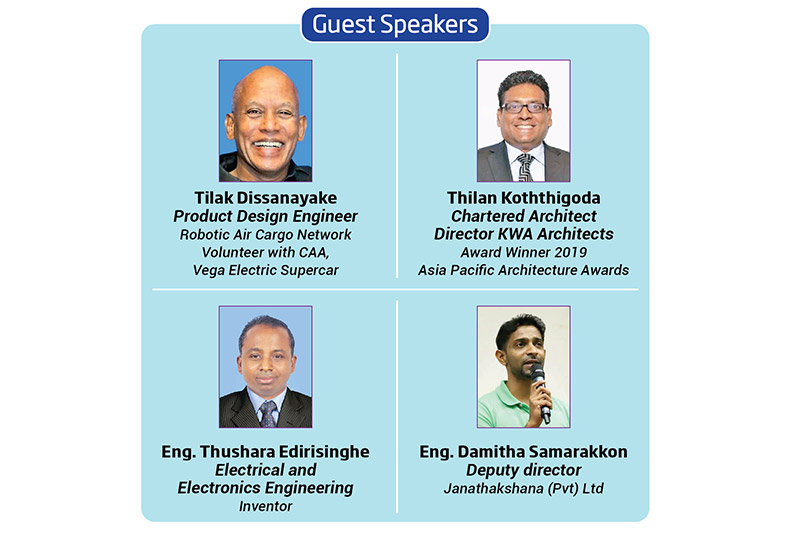 Guest Speakers

Tilak Dissanayake
Product Design Engineer
Robotic Air Cargo Network
Volunteer with CAA,
Vega Electric Supercar

Thilan Koththigoda
Chartered Architect
Director KWA Architects
Award Winner 2019
Asia Pacific Architecture Awards

Eng. Thushara Edirisinghe
Electrical and
Electronics Engineering
Inventor

Eng. Damitha Samarakkon
Deputy director
Janathakshana (Pvt) Ltd